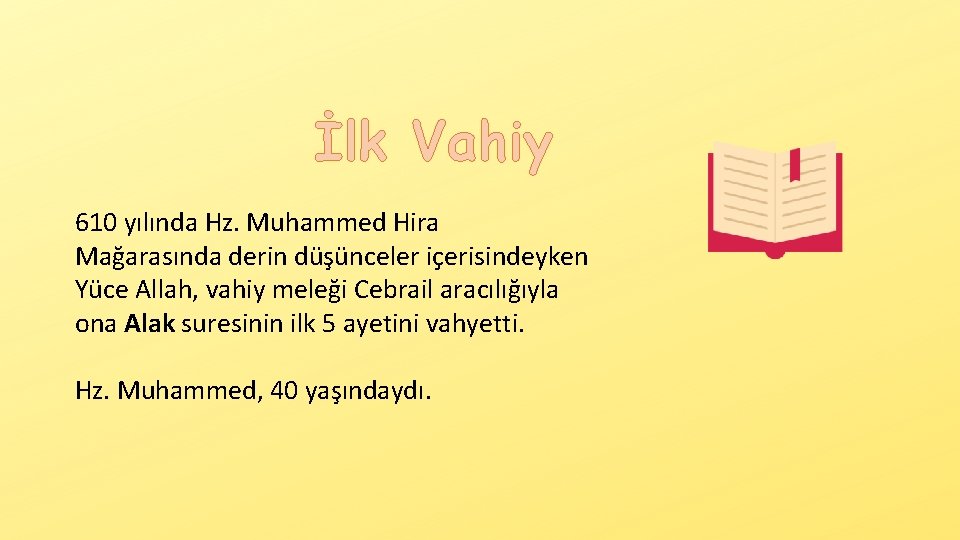 İlk Vahiy

610 yılında Hz. Muhammed Hira Mağarasında derin düşünceler içerisindeyken Yüce Allah, vahiy meleği Cebrail aracılığıyla ona Alak suresinin ilk 5 ayetini vahyetti.

Hz. Muhammed, 40 yaşındaydı.